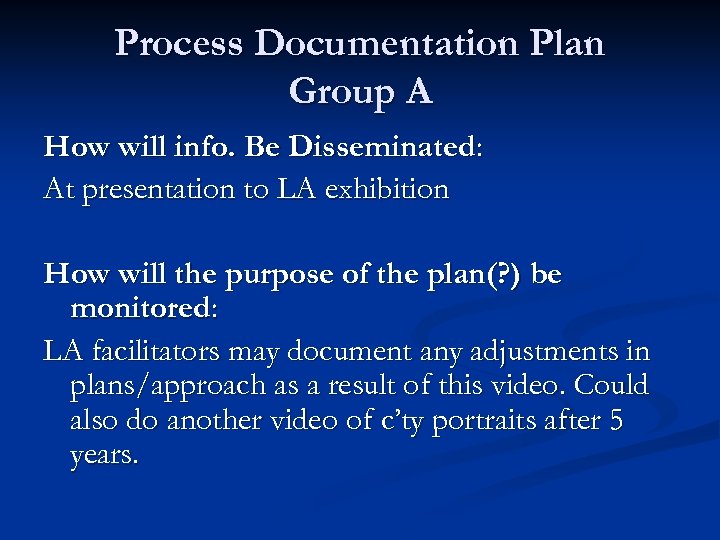 Process Documentation Plan
Group A

How will info. Be Disseminated:

At presentation to LA exhibition

How will the purpose of the plan(?) be monitored:

LA facilitators may document any adjustments in plans/approach as a result of this video. Could also do another video of c'ty portraits after 5 years.